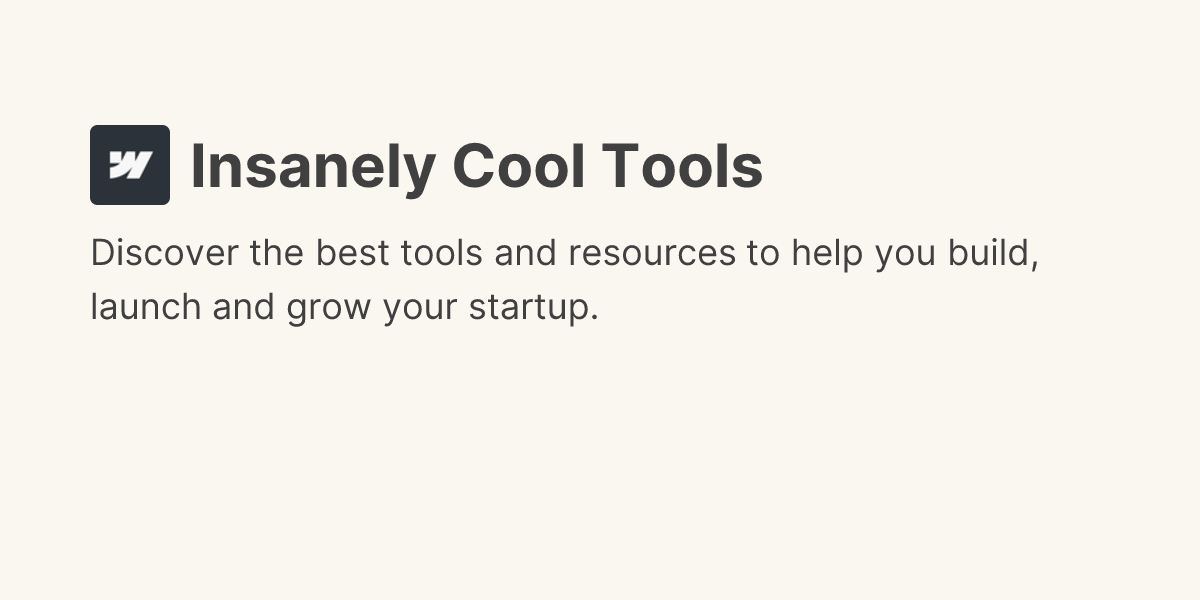 Insanely Cool Tools

Discover the best tools and resources to help you build, launch and grow your startup.